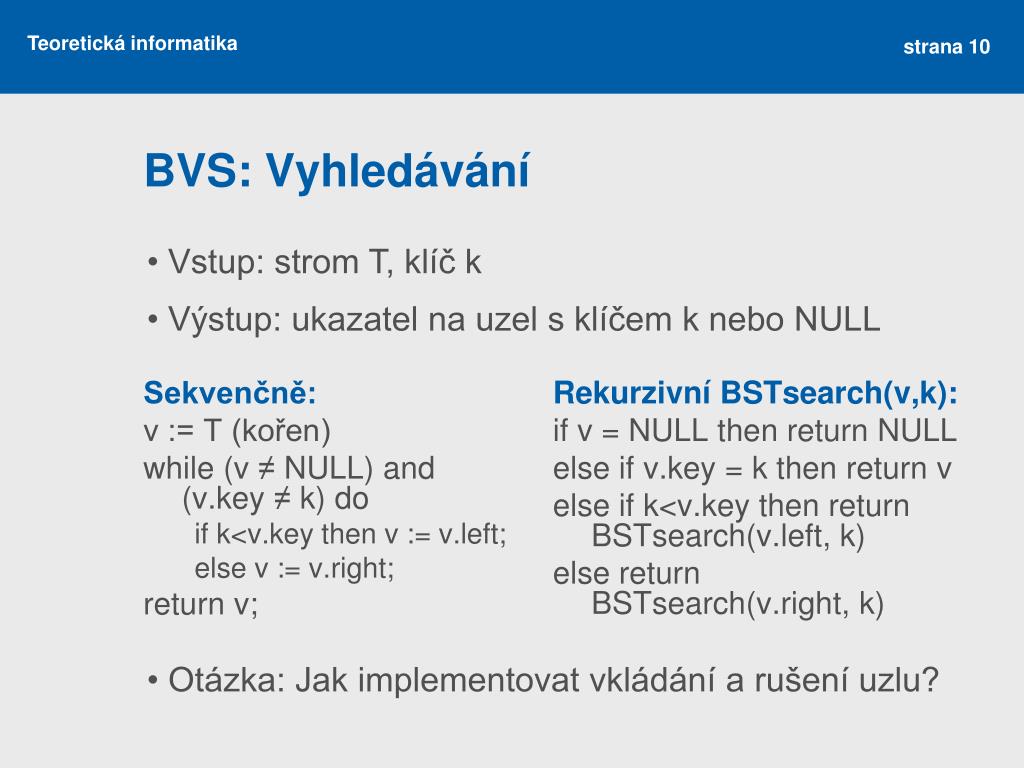 Teoretická informatika

strana 10

BVS: Vyhledávání

• Vstup: strom T, klíč k

• Výstup: ukazatel na uzel s klíčem k nebo NULL

Sekvenčně:
v := T (kořen)
while (v ≠ NULL) and (v.key ≠ k) do
if k<v.key then v := v.left;
else v := v.right;
return v;

Rekurzivní BSTsearch(v,k):
if v = NULL then return NULL
else if v.key = k then return v
else if k<v.key then return BSTsearch(v.left, k)
else return BSTsearch(v.right, k)

• Otázka: Jak implementovat vkládání a rušení uzlu?